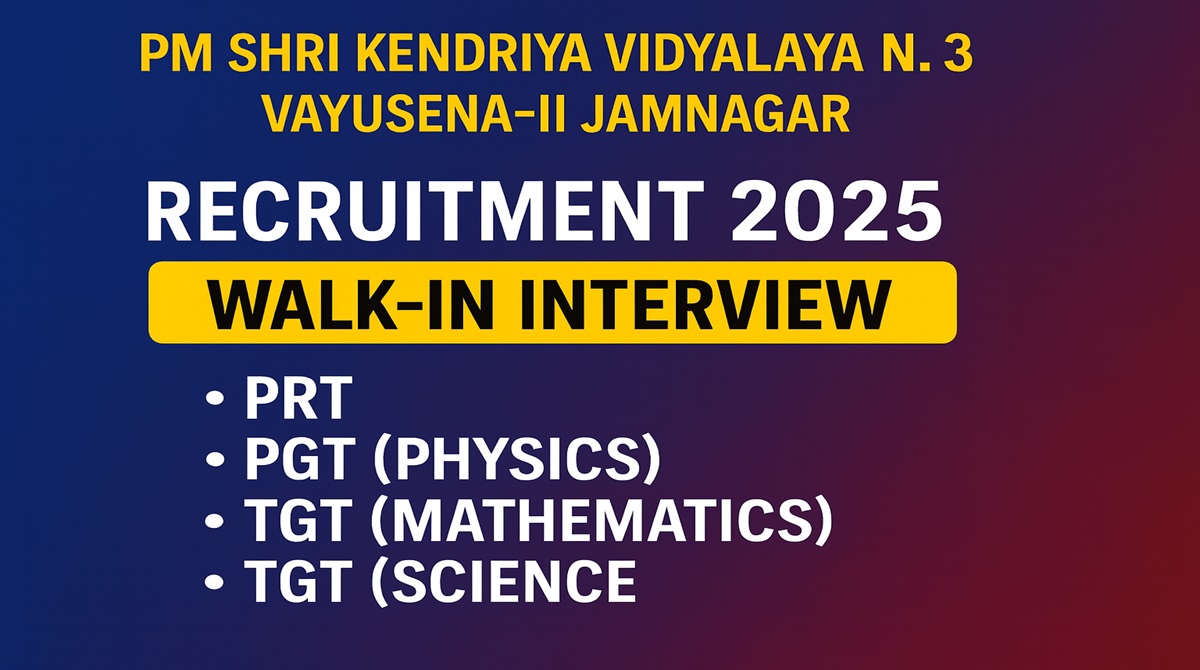 PM SHRI KENDRIYA VIDYALAYA N. 3
VAYUSENA-II JAMNAGAR

RECRUITMENT 2025

WALK-IN INTERVIEW

• PRT
• PGT (PHYSICS)
• TGT (MATHEMATICS)
• TGT (SCIENCE